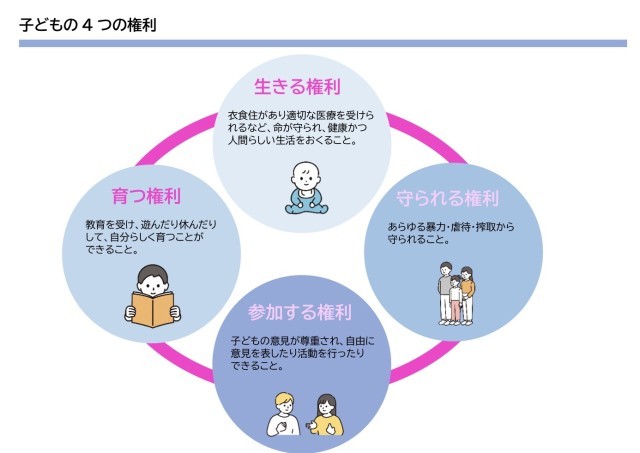 子どもの 4 つの権利

生きる権利

衣食住があり適切な医療を受けられるなど、命が守られ、健康かつ人間らしい生活をおくること。

育つ権利

教育を受け、遊んだり休んだりして、自分らしく育つことができること。

守られる権利

あらゆる暴力・虐待・搾取から守られること。

参加する権利

子どもの意見が尊重され、自由に意見を表したり活動を行ったりできること。